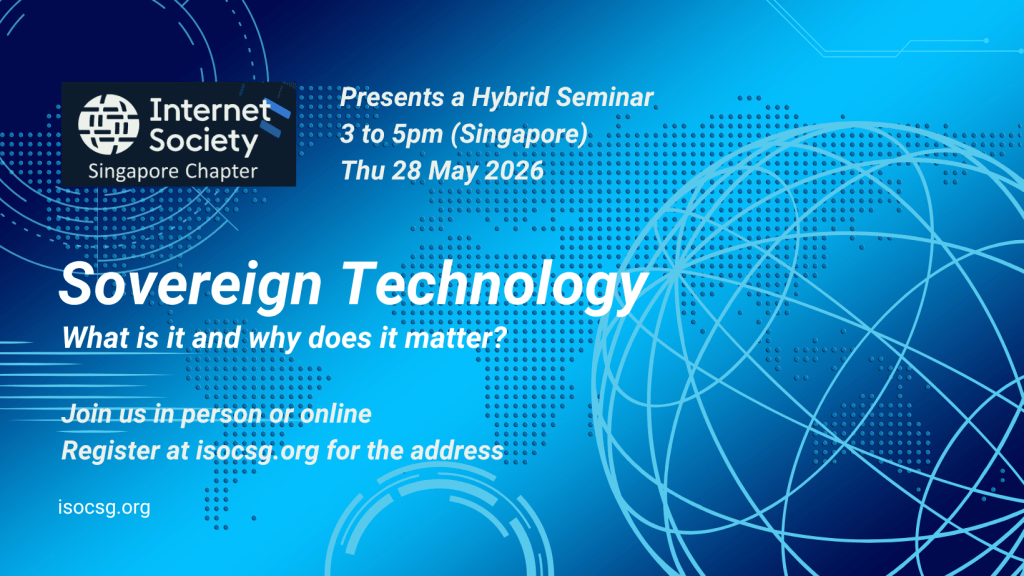 Internet Society
Singapore Chapter

Presents a Hybrid Seminar
3 to 5pm (Singapore)
Thu 28 May 2026

Sovereign Technology
What is it and why does it matter?

Join us in person or online
Register at isocsg.org for the address

isocsg.org